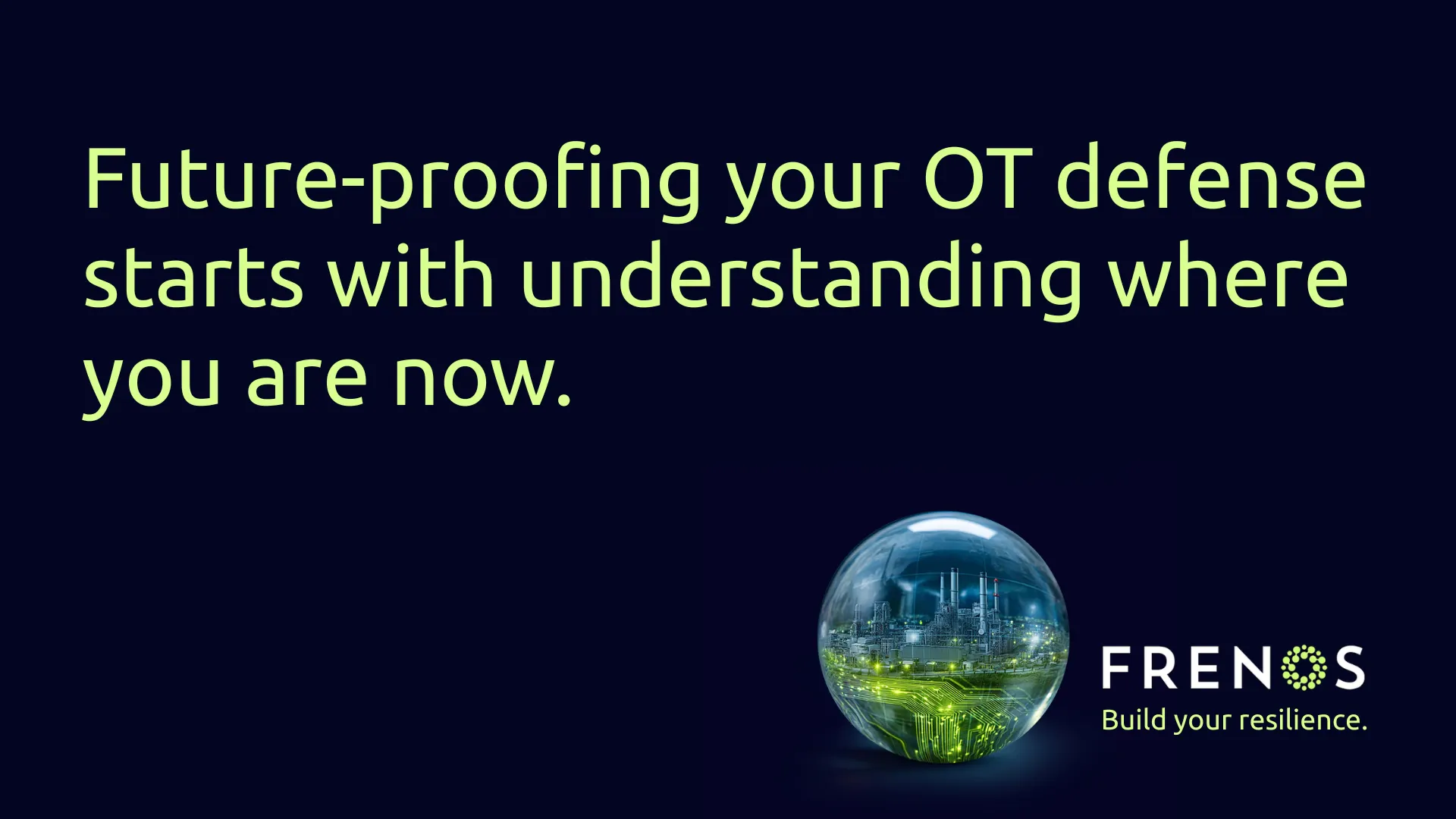 Future-proofing your OT defense starts with understanding where you are now.

FRENOS
Build your resilience.